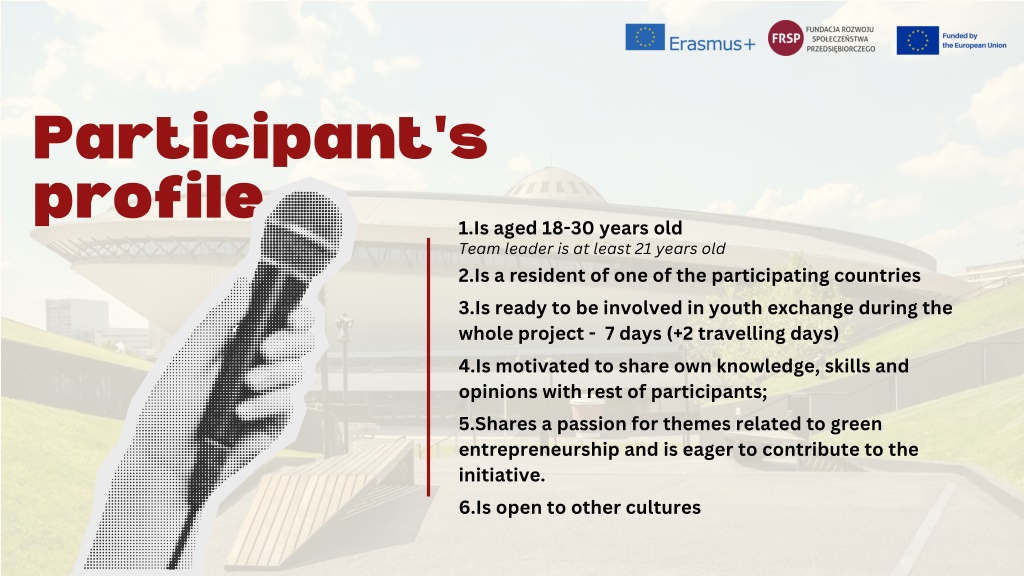 Erasmus+

FRSP FUNDACJA ROZWOJU SPOŁECZEŃSTWA PRZEDSIĘBIORCZEGO

Funded by the European Union

Participant's profile

1.Is aged 18-30 years old
Team leader is at least 21 years old

2.Is a resident of one of the participating countries

3.Is ready to be involved in youth exchange during the whole project - 7 days (+2 travelling days)

4.Is motivated to share own knowledge, skills and opinions with rest of participants;

5.Shares a passion for themes related to green entrepreneurship and is eager to contribute to the initiative.

6.Is open to other cultures